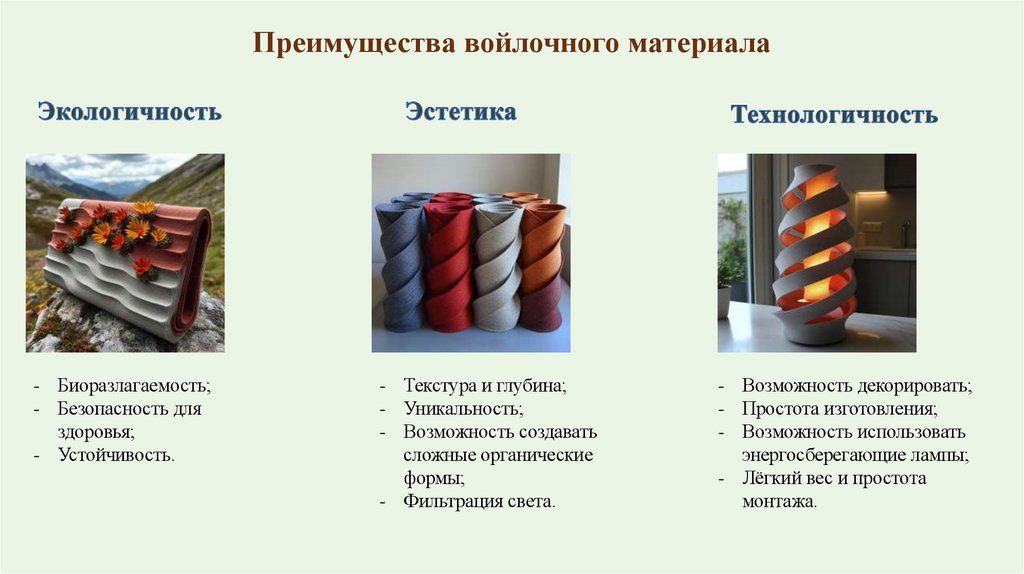 Преимущества войлочного материала

Экологичность

- Биоразлагаемость;
- Безопасность для здоровья;
- Устойчивость.

Эстетика

- Текстура и глубина;
- Уникальность;
- Возможность создавать сложные органические формы;
- Фильтрация света.

Технологичность

- Возможность декорировать;
- Простота изготовления;
- Возможность использовать энергосберегающие лампы;
- Лёгкий вес и простота монтажа.